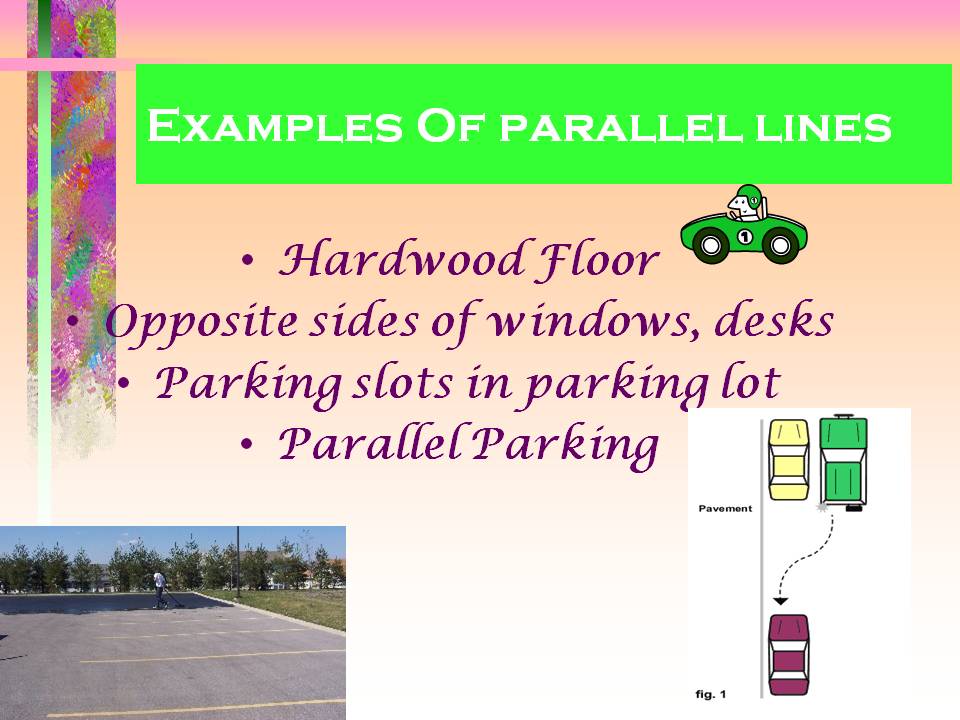 Examples Of parallel lines

• Hardwood Floor
• Opposite sides of windows, desks
• Parking slots in parking lot
• Parallel Parking

1

Pavement

fig. 1